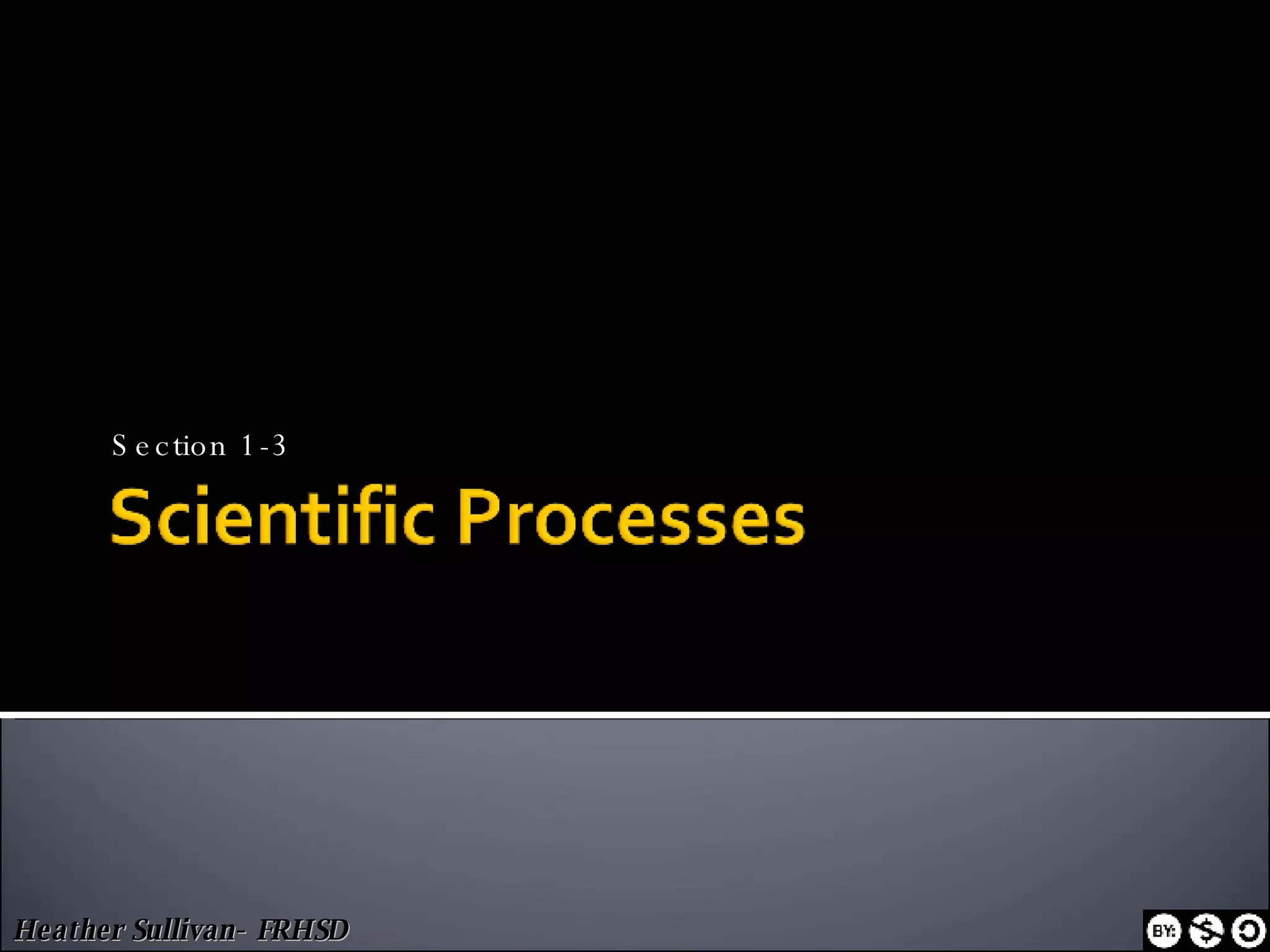 Section 1-3

Scientific Processes

Heather Sullivan- FRHSD

BY: